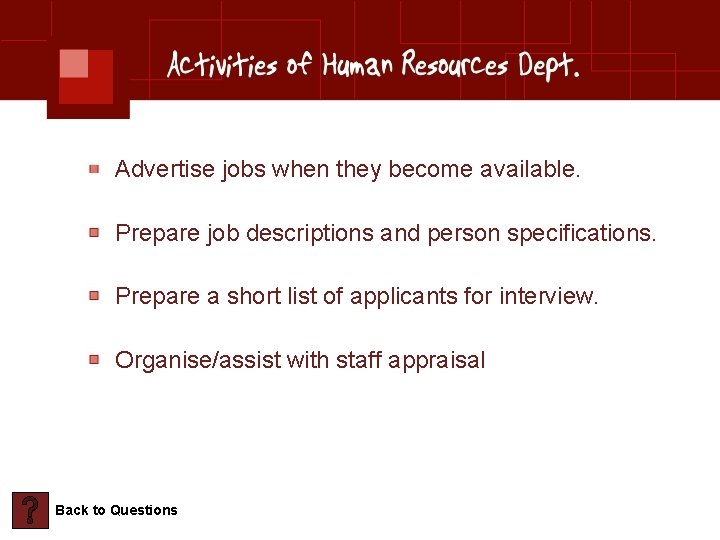 Activities of Human Resources Dept.

Advertise jobs when they become available.

Prepare job descriptions and person specifications.

Prepare a short list of applicants for interview.

Organise/assist with staff appraisal

?

Back to Questions